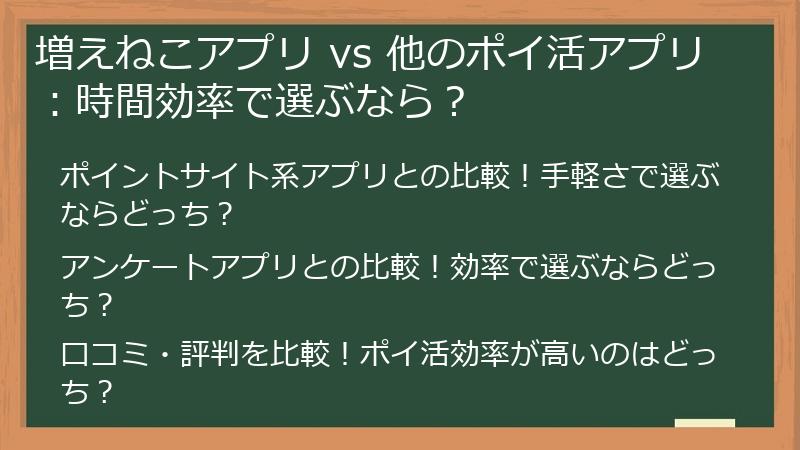 増えねこアプリ vs 他のポイ活アプリ：時間効率で選ぶなら？

ポイントサイト系アプリとの比較！手軽さで選ぶならどっち？

アンケートアプリとの比較！効率で選ぶならどっち？

口コミ・評判を比較！ポイ活効率が高いのはどっち？